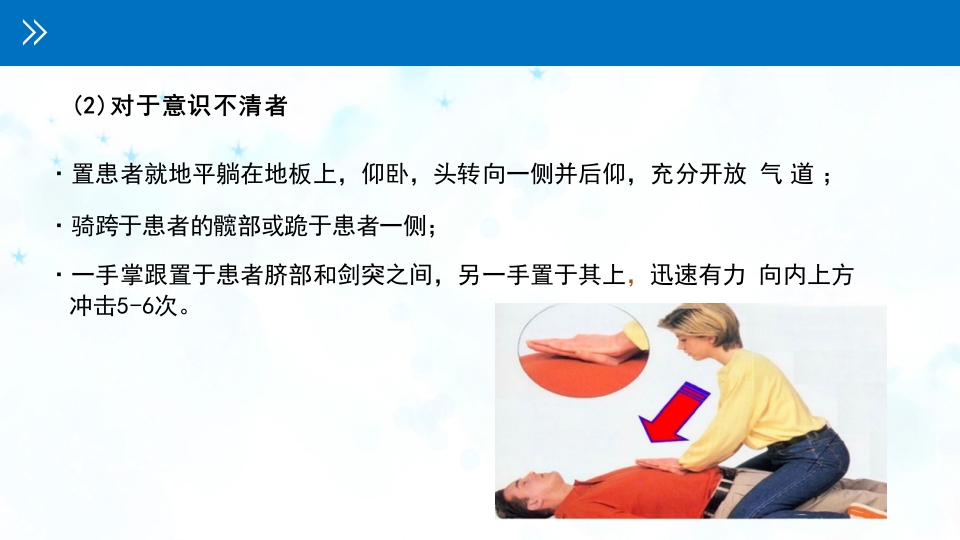 (2)对于意识不清者

· 置患者就地平躺在地板上，仰卧，头转向一侧并后仰，充分开放 气 道 ；

· 骑跨于患者的髋部或跪于患者一侧；

· 一手掌跟置于患者脐部和剑突之间，另一手置于其上，迅速有力 向内上方冲击5-6次。